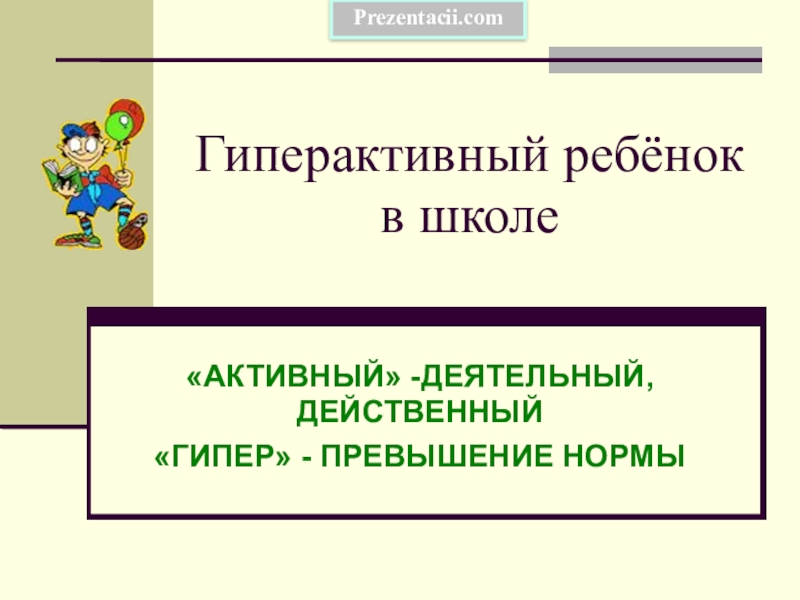 Prezentacii.com

Гиперактивный ребёнок в школе

«АКТИВНЫЙ» -ДЕЯТЕЛЬНЫЙ, ДЕЙСТВЕННЫЙ

«ГИПЕР» - ПРЕВЫШЕНИЕ НОРМЫ